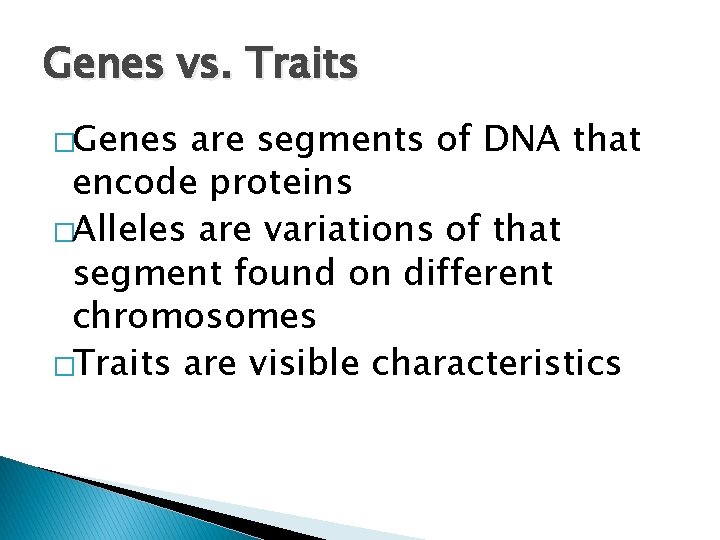 Genes vs. Traits

□Genes are segments of DNA that encode proteins

□Alleles are variations of that segment found on different chromosomes

□Traits are visible characteristics